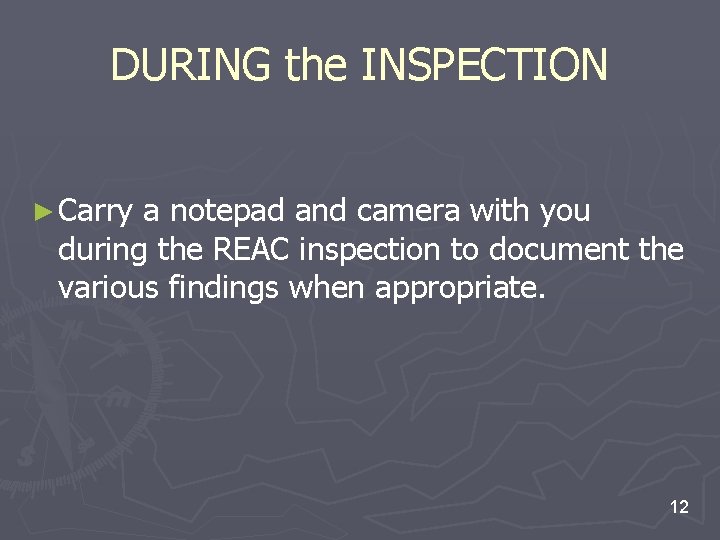 DURING the INSPECTION

► Carry a notepad and camera with you during the REAC inspection to document the various findings when appropriate.

12